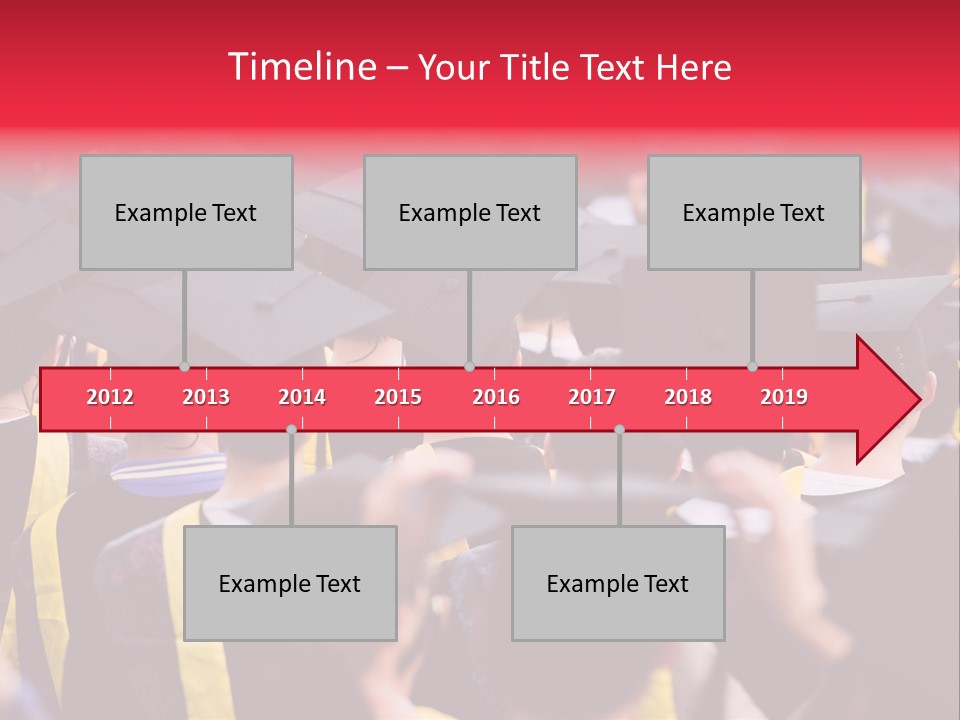 Timeline – Your Title Text Here

Example Text

Example Text

Example Text

2012 2013 2014 2015 2016 2017 2018 2019

Example Text

Example Text